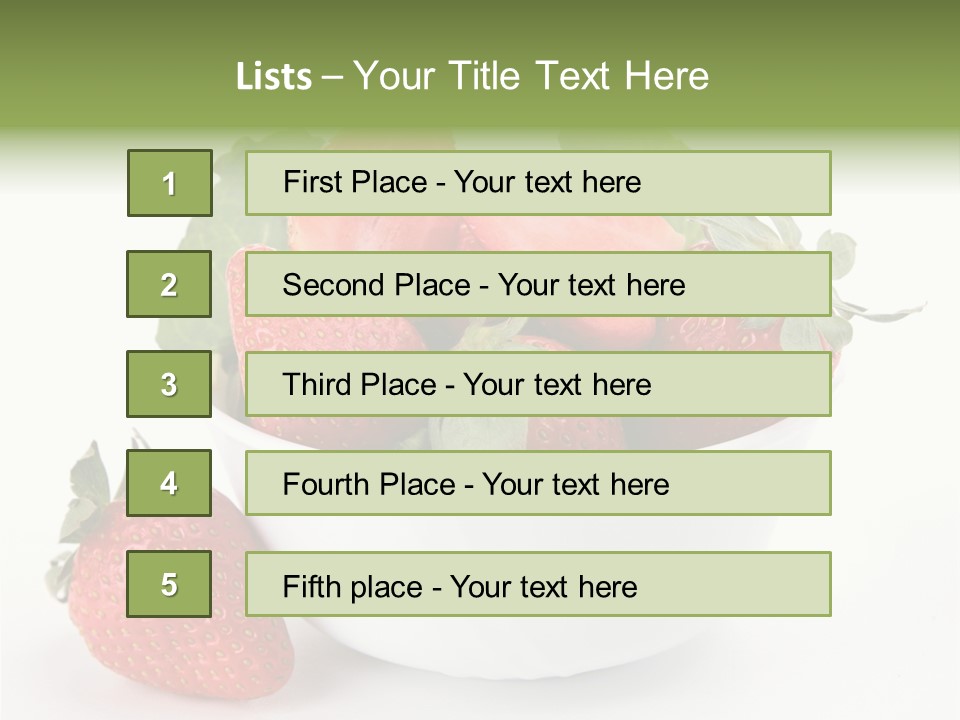 Lists – Your Title Text Here

1

First Place - Your text here

2

Second Place - Your text here

3

Third Place - Your text here

4

Fourth Place - Your text here

5

Fifth place - Your text here